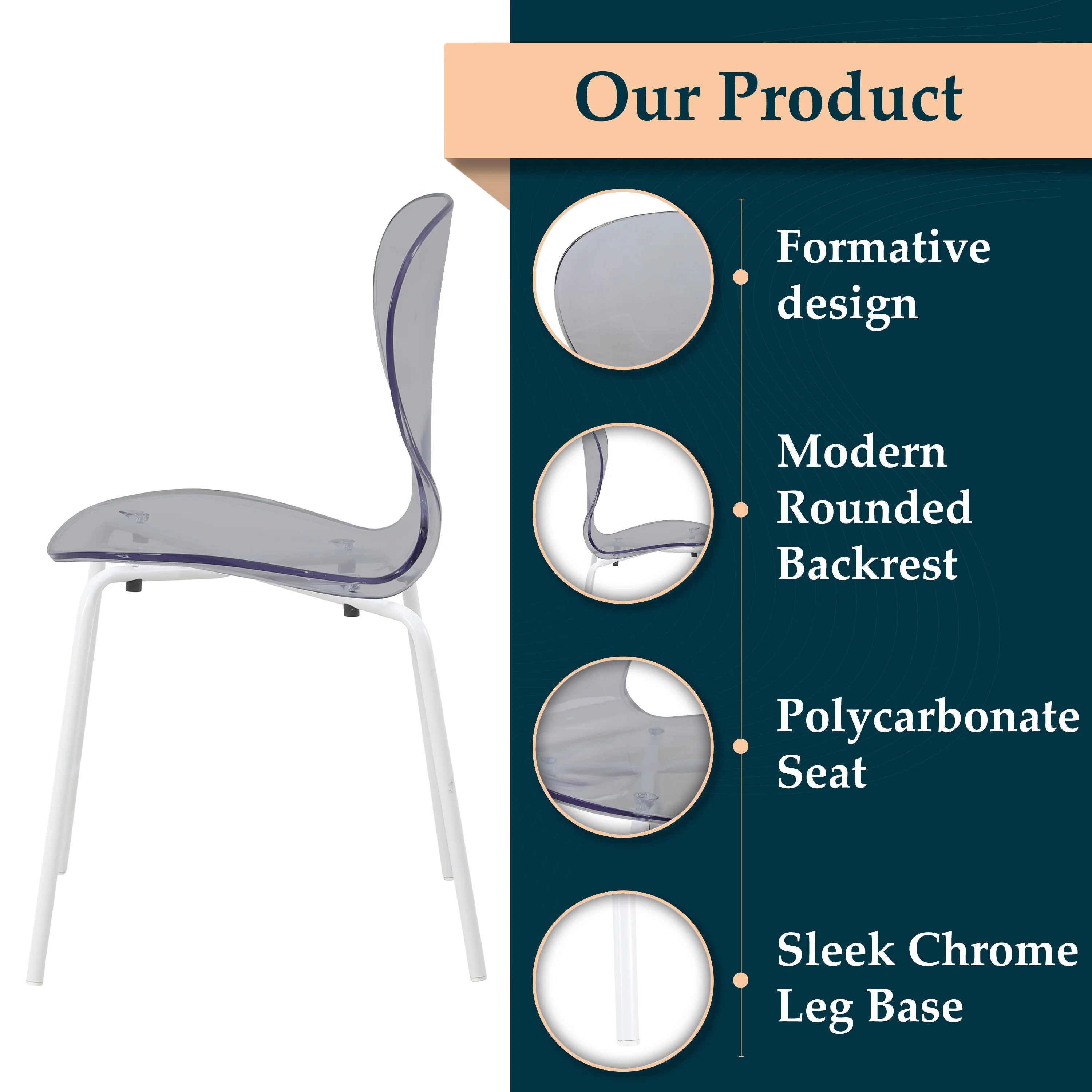 Our Product

Formative design

Modern Rounded Backrest

Polycarbonate Seat

Sleek Chrome Leg Base